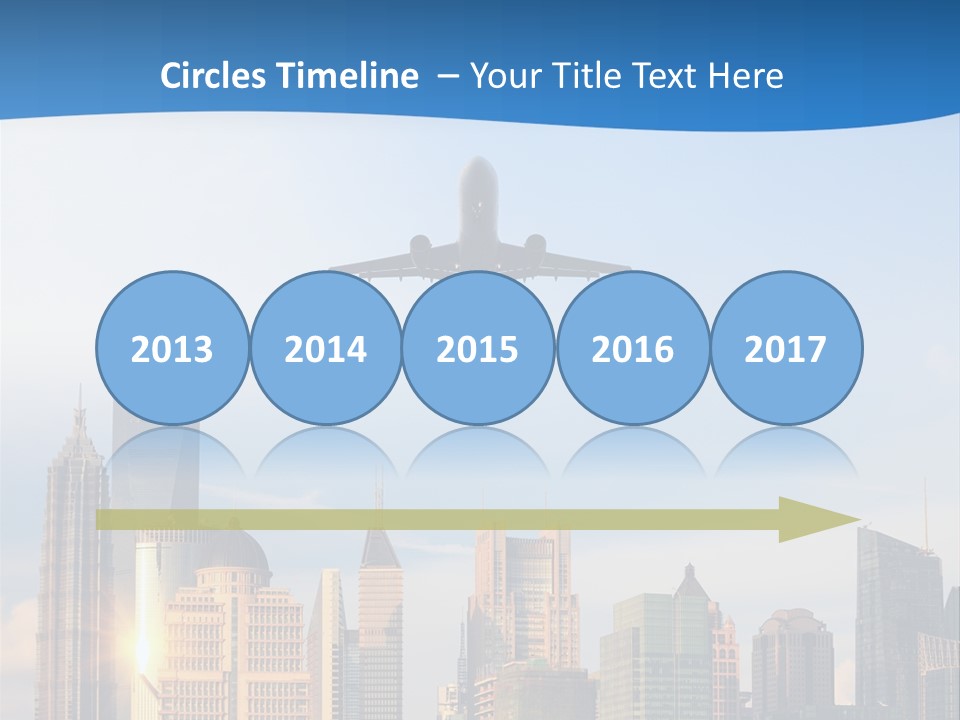 Circles Timeline – Your Title Text Here

2013 2014 2015 2016 2017